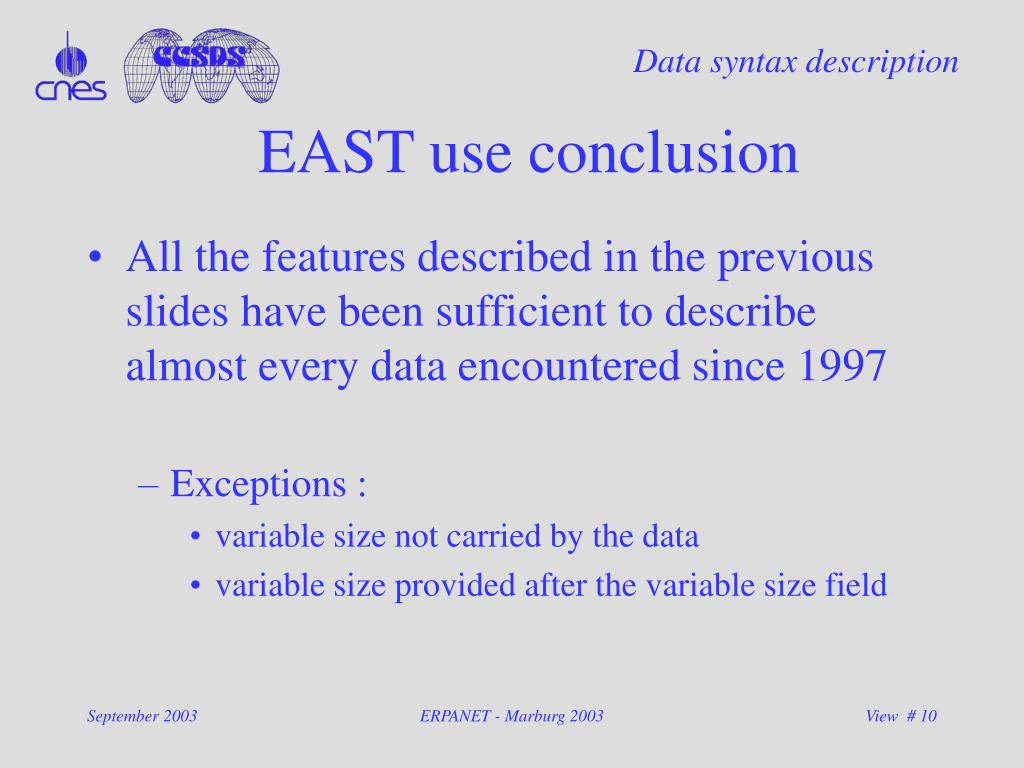 cnes

CCSDS

Data syntax description

EAST use conclusion

• All the features described in the previous slides have been sufficient to describe almost every data encountered since 1997

– Exceptions :

• variable size not carried by the data

• variable size provided after the variable size field

September 2003

ERPANET - Marburg 2003

View # 10